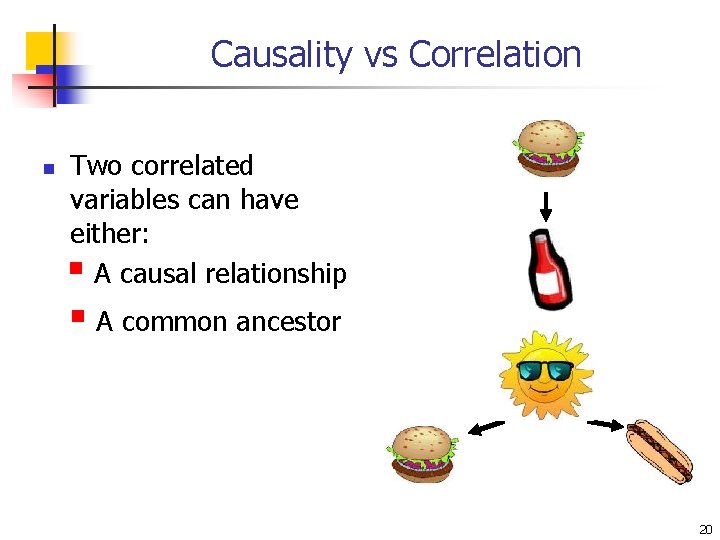 Causality vs Correlation

Two correlated variables can have either:

A causal relationship

A common ancestor

20